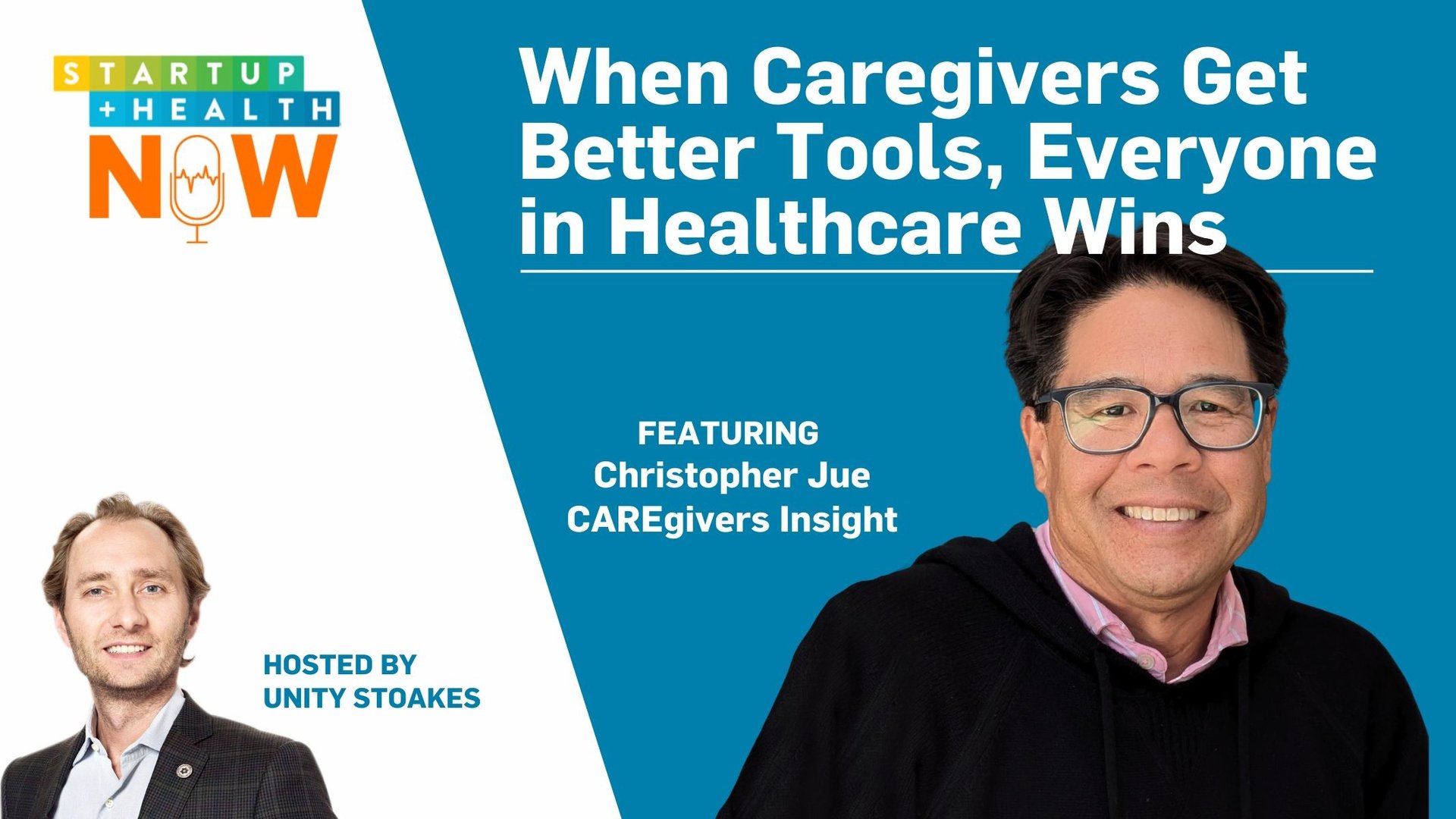 STARTUP
+HEALTH
NOW

When Caregivers Get Better Tools, Everyone in Healthcare Wins

FEATURING
Christopher Jue
CAREgivers Insight

HOSTED BY
UNITY STOAKES